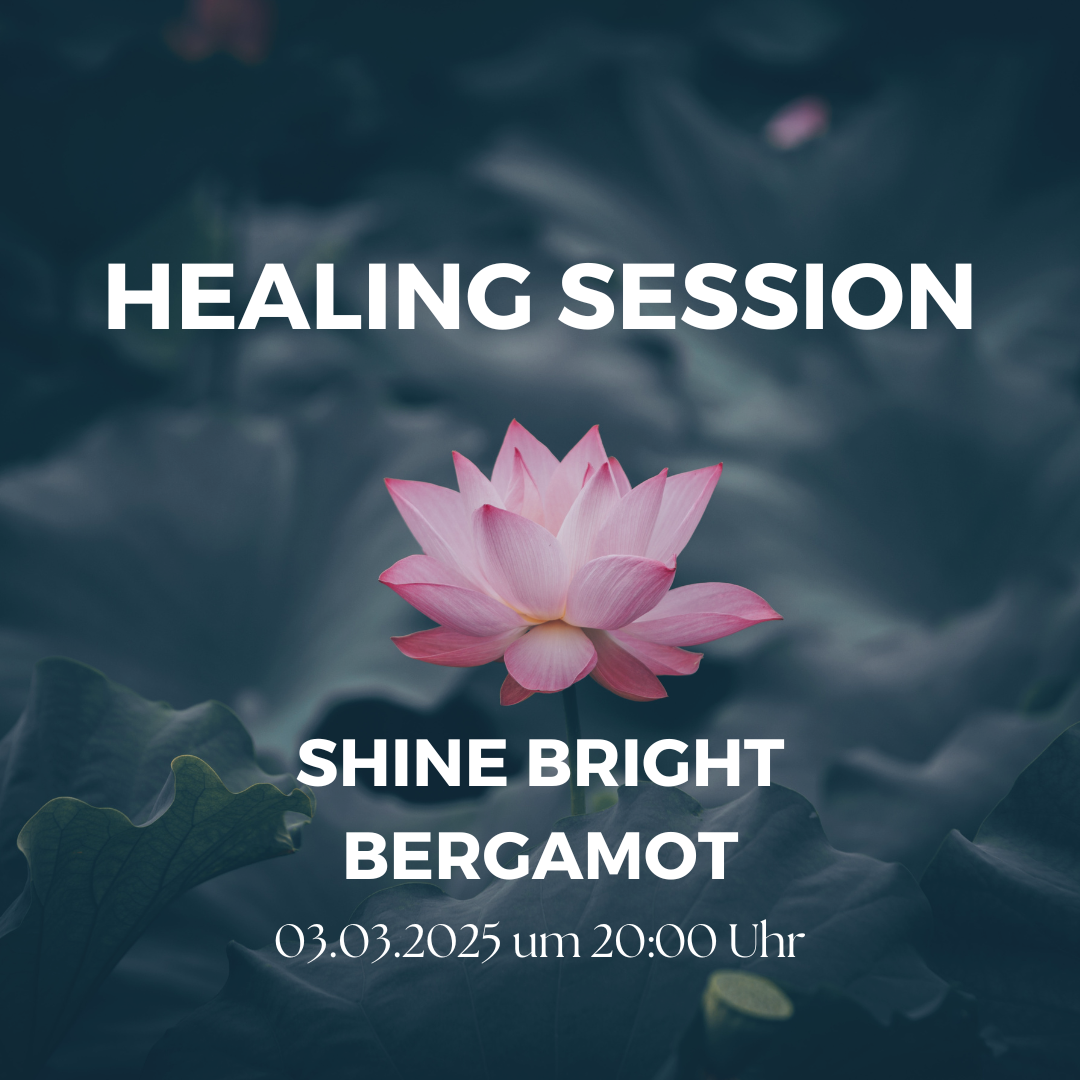 HEALING SESSION

SHINE BRIGHT BERGAMOT

03.03.2025 um 20:00 Uhr